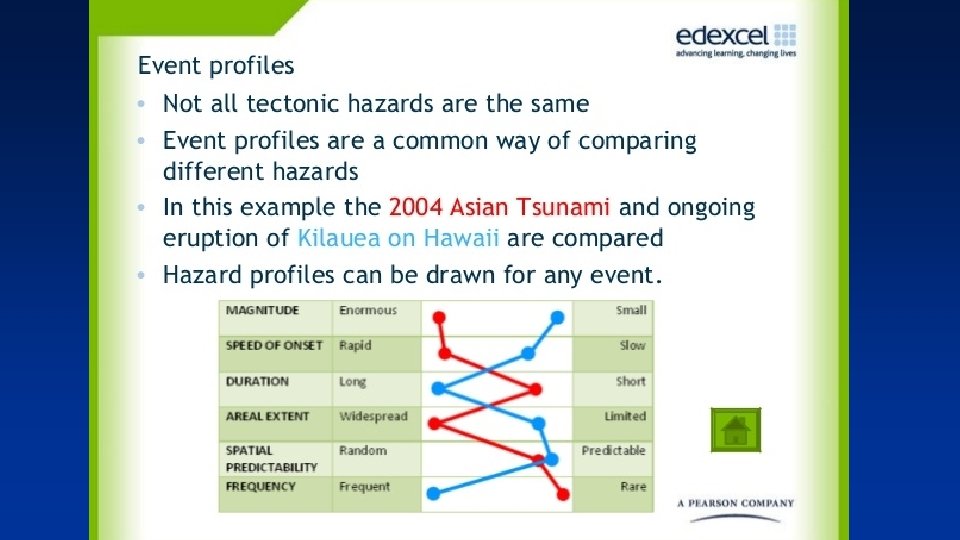 edexcel
advancing learning, changing lives

Event profiles

• Not all tectonic hazards are the same
• Event profiles are a common way of comparing different hazards
• In this example the 2004 Asian Tsunami and ongoing eruption of Kilauea on Hawaii are compared
• Hazard profiles can be drawn for any event.

| MAGNITUDE | Enormous | | Small |
|---|---|---|---|
| SPEED OF ONSET | Rapid | | Slow |
| DURATION | Long | | Short |
| AREAL EXTENT | Widespread | | Limited |
| SPATIAL PREDICTABILITY | Random | | Predictable |
| FREQUENCY | Frequent | | Rare |

A PEARSON COMPANY